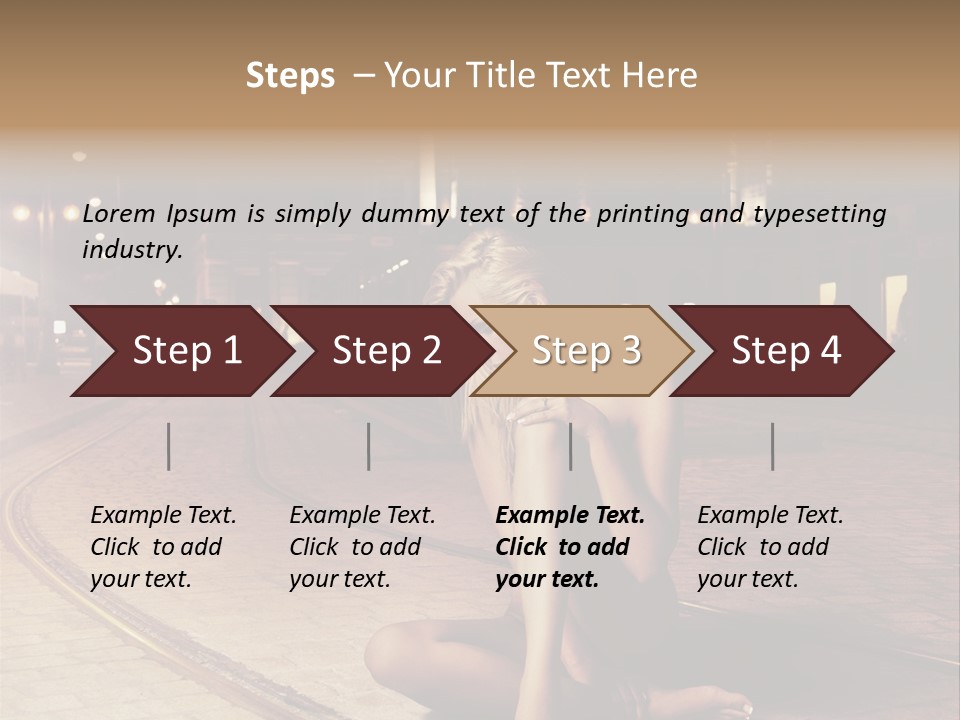 Steps – Your Title Text Here

Lorem Ipsum is simply dummy text of the printing and typesetting industry.

Step 1

Step 2

Step 3

Step 4

Example Text. Click to add your text.

Example Text. Click to add your text.

Example Text. Click to add your text.

Example Text. Click to add your text.